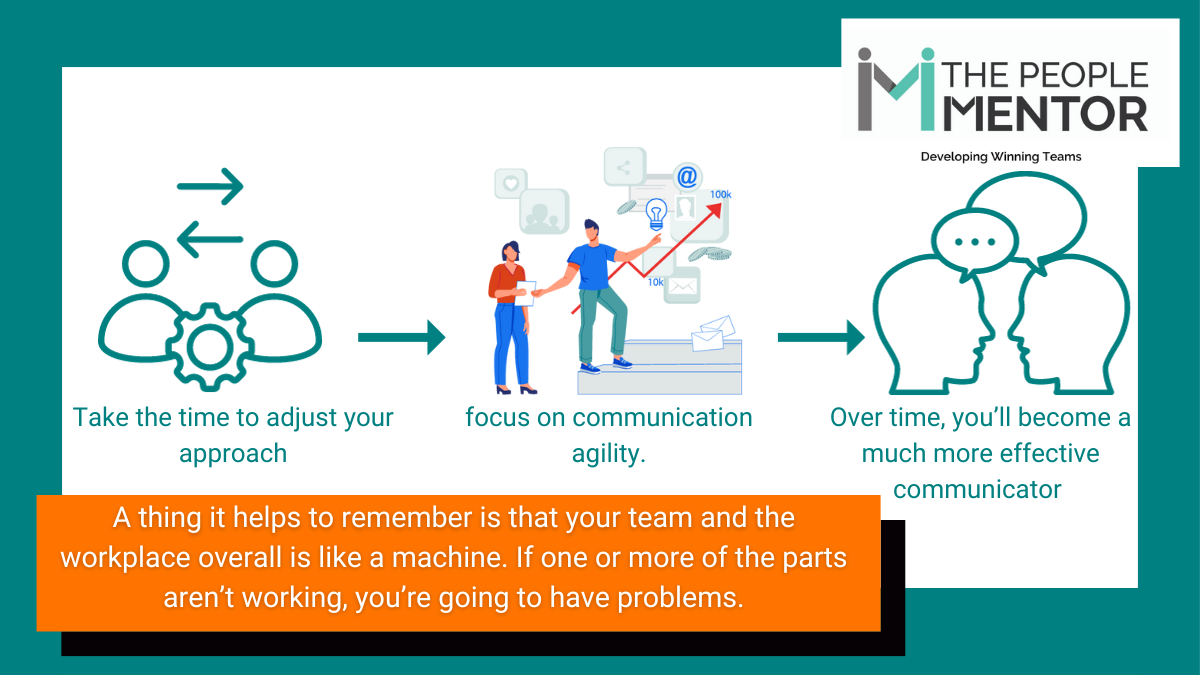 THE PEOPLE MENTOR

Developing Winning Teams

@

100k

10k

Take the time to adjust your approach

focus on communication agility.

Over time, you'll become a much more effective communicator

A thing it helps to remember is that your team and the workplace overall is like a machine. If one or more of the parts aren't working, you're going to have problems.